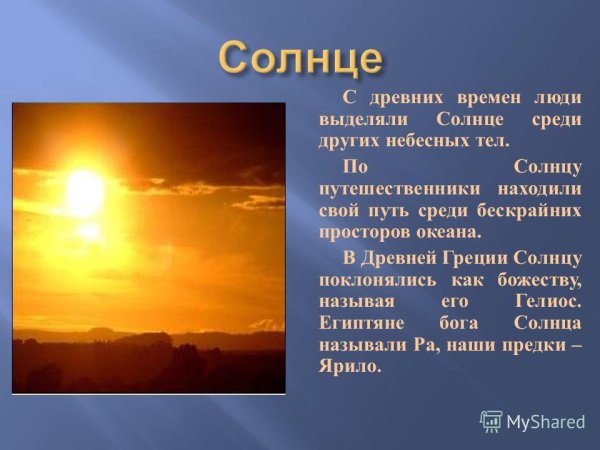 Солнце

С древних времен люди выделяли Солнце среди других небесных тел.

По Солнцу путешественники находили свой путь среди бескрайних просторов океана.

В Древней Греции Солнцу поклонялись как божеству, называя его Гелиос. Египтяне бога Солнца называли Ра, наши предки – Ярило.

MyShared